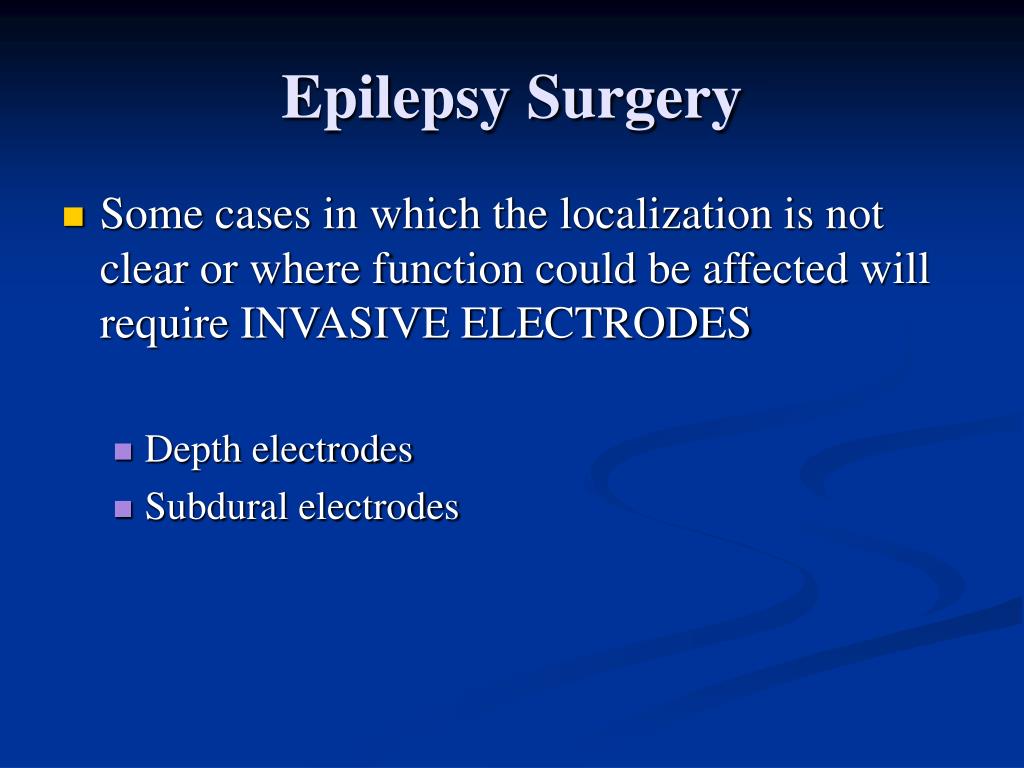 Epilepsy Surgery

Some cases in which the localization is not clear or where function could be affected will require INVASIVE ELECTRODES

Depth electrodes
Subdural electrodes